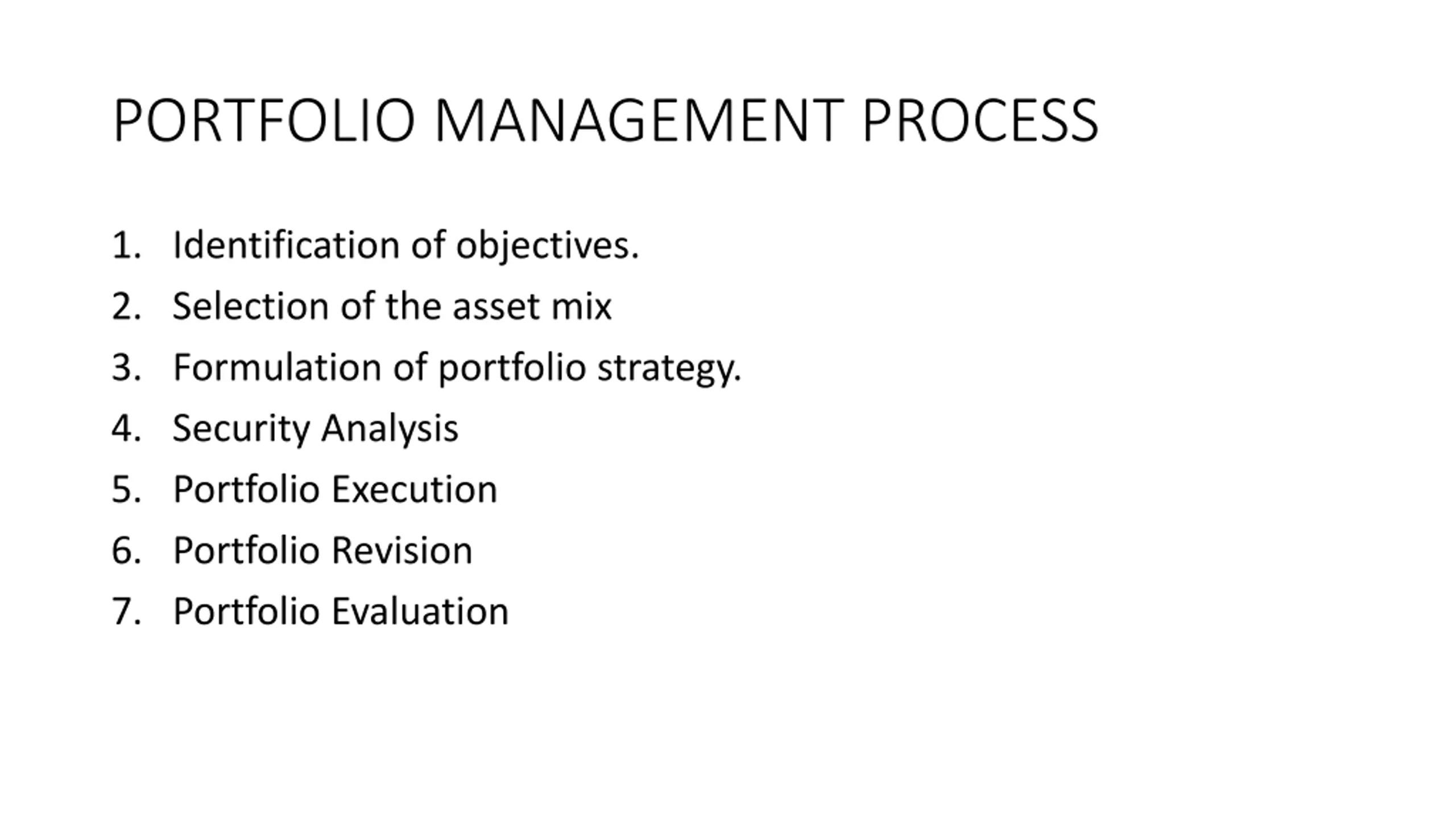 PORTFOLIO MANAGEMENT PROCESS

1. Identification of objectives.
2. Selection of the asset mix
3. Formulation of portfolio strategy.
4. Security Analysis
5. Portfolio Execution
6. Portfolio Revision
7. Portfolio Evaluation